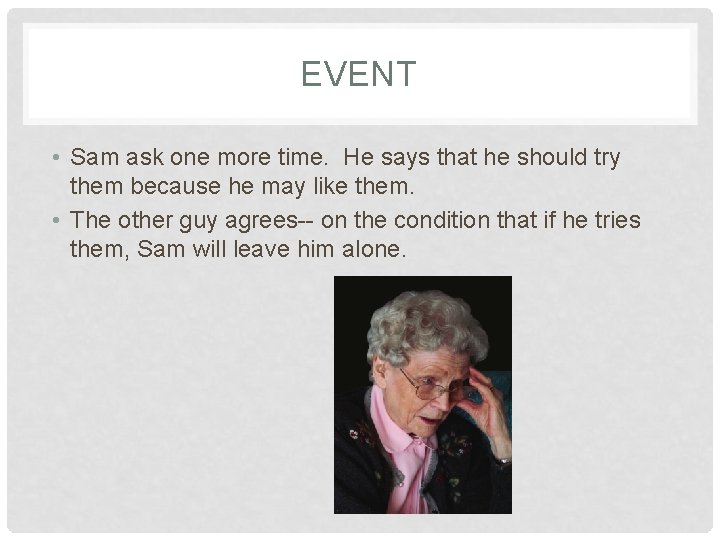 EVENT

• Sam ask one more time.  He says that he should try them because he may like them.
• The other guy agrees-- on the condition that if he tries them, Sam will leave him alone.